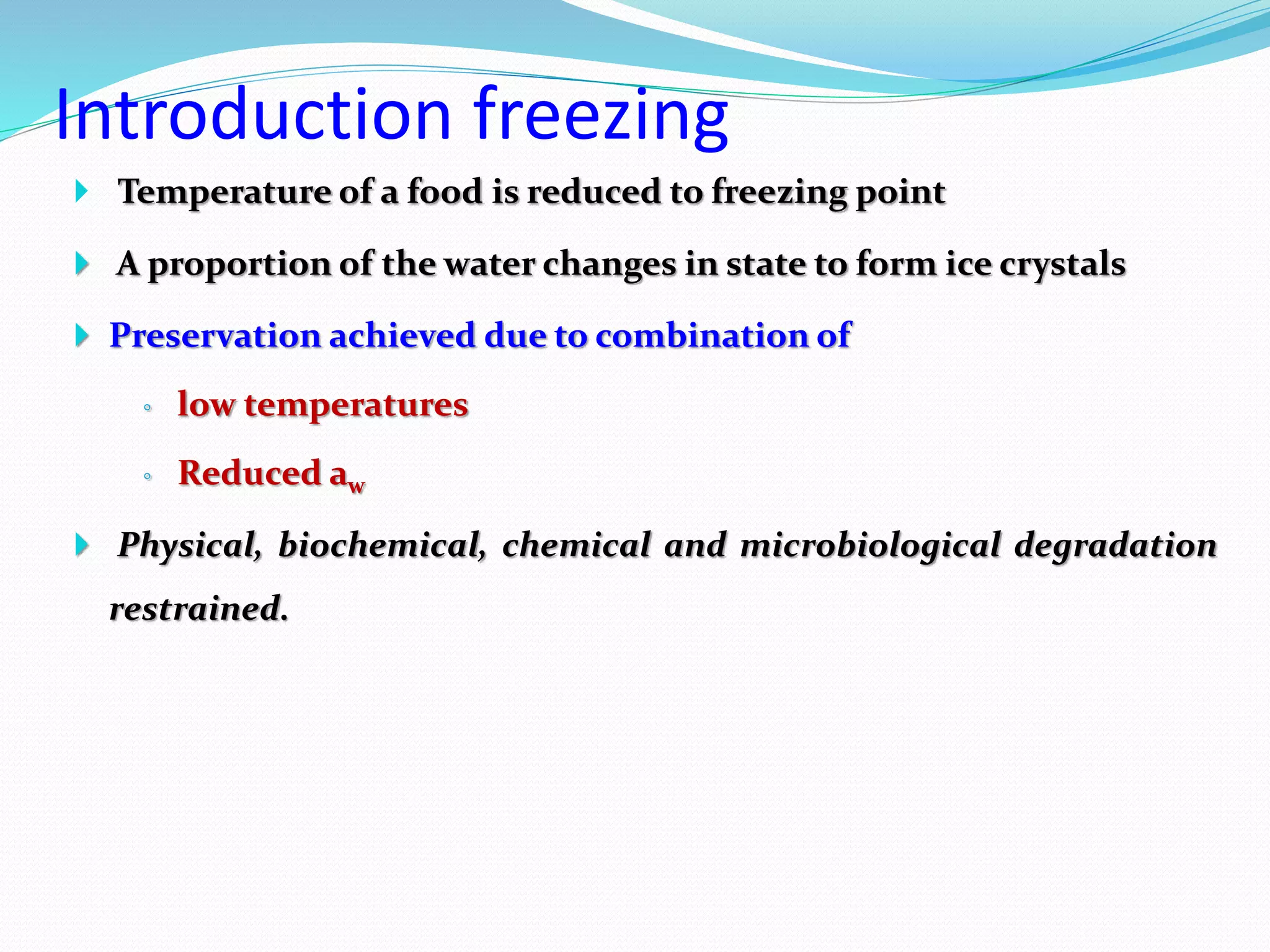 Introduction freezing

Temperature of a food is reduced to freezing point

A proportion of the water changes in state to form ice crystals

Preservation achieved due to combination of

low temperatures

Reduced $a_w$

Physical, biochemical, chemical and microbiological degradation restrained.